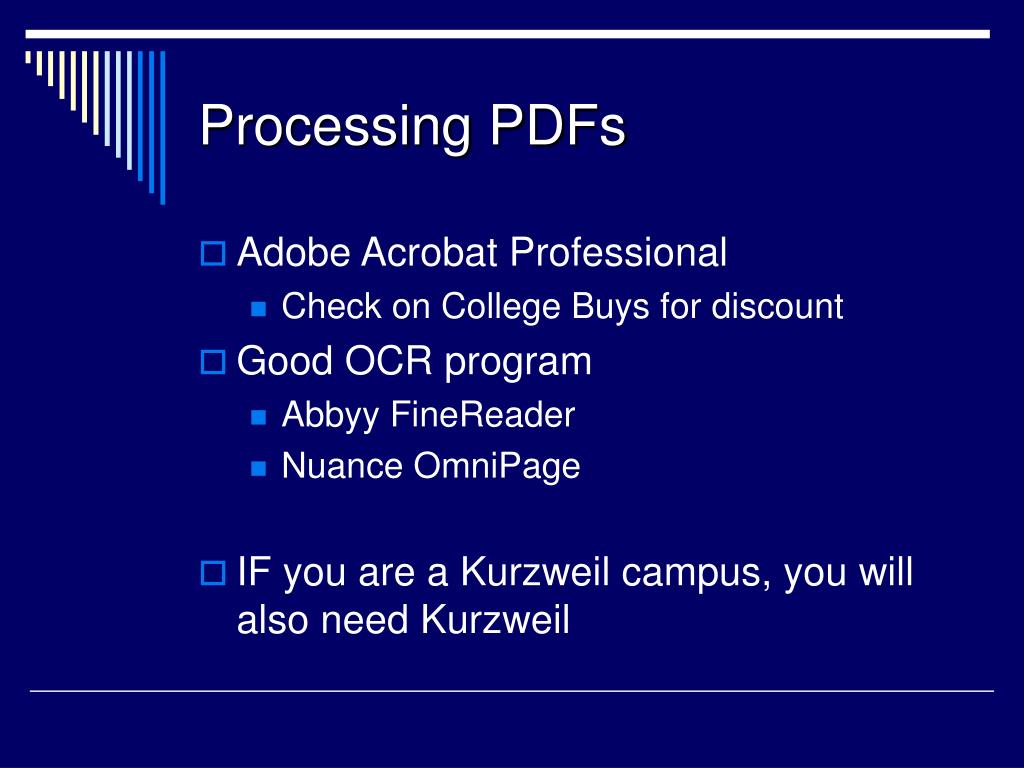 Processing PDFs

Adobe Acrobat Professional

Check on College Buys for discount

Good OCR program

Abbyy FineReader

Nuance OmniPage

IF you are a Kurzweil campus, you will also need Kurzweil